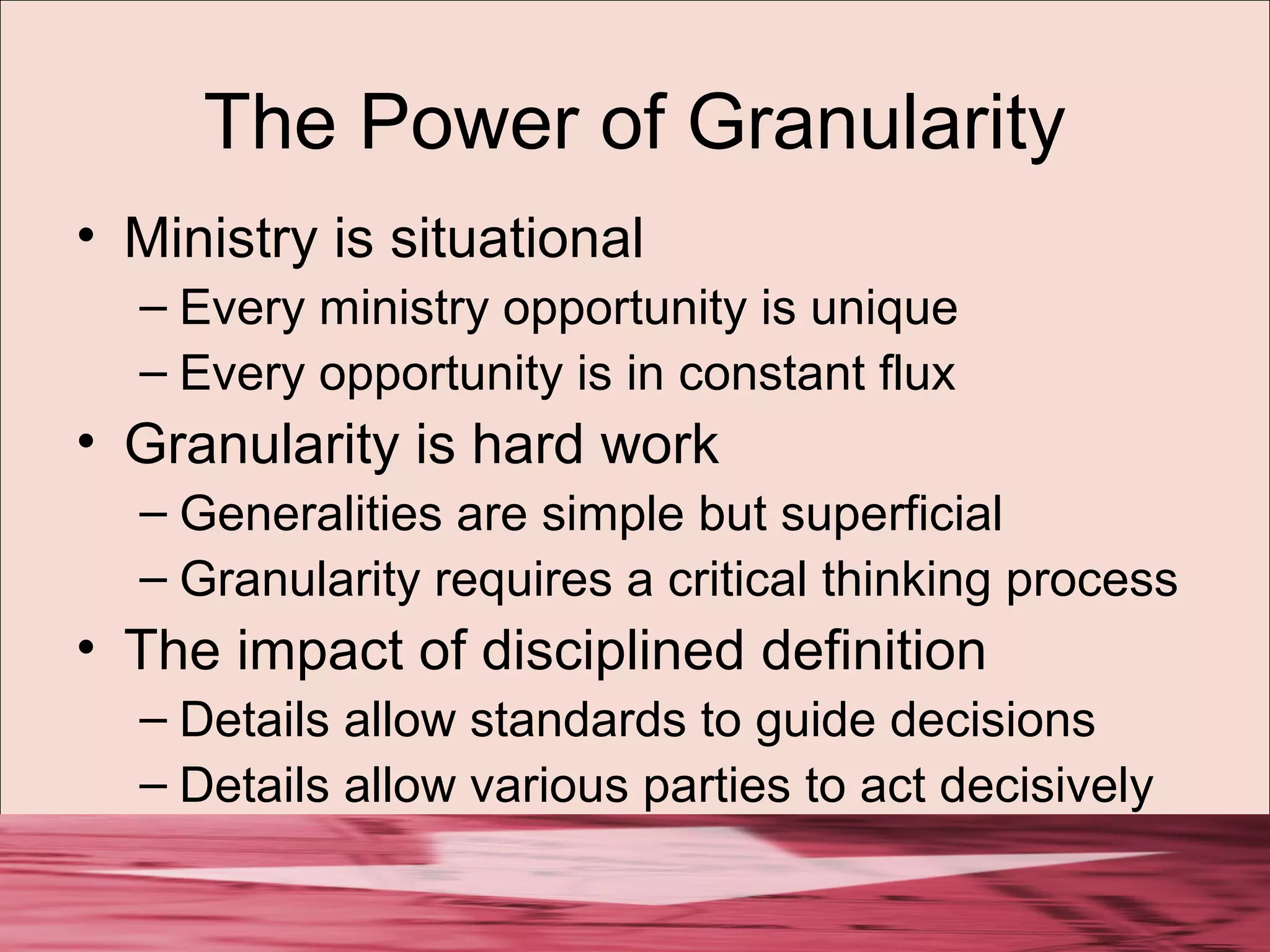 The Power of Granularity

• Ministry is situational
– Every ministry opportunity is unique
– Every opportunity is in constant flux
• Granularity is hard work
– Generalities are simple but superficial
– Granularity requires a critical thinking process
• The impact of disciplined definition
– Details allow standards to guide decisions
– Details allow various parties to act decisively